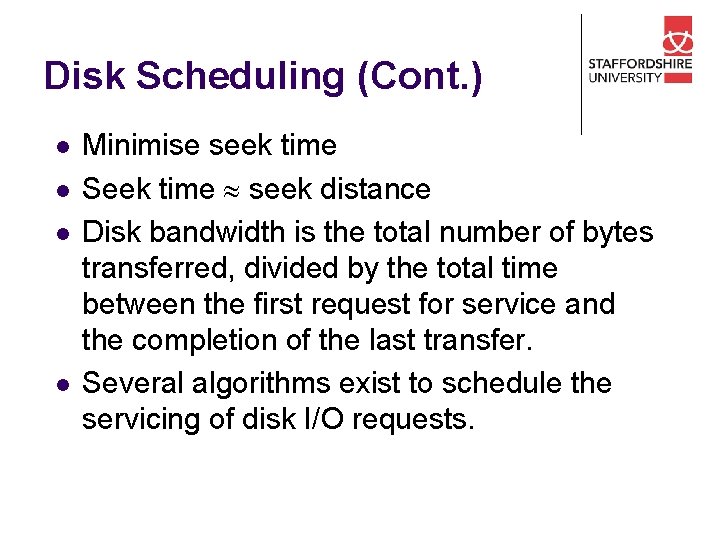 Disk Scheduling (Cont.)

STAFFORDSHIRE UNIVERSITY

- Minimise seek time
- Seek time $\approx$ seek distance
- Disk bandwidth is the total number of bytes transferred, divided by the total time between the first request for service and the completion of the last transfer.
- Several algorithms exist to schedule the servicing of disk I/O requests.